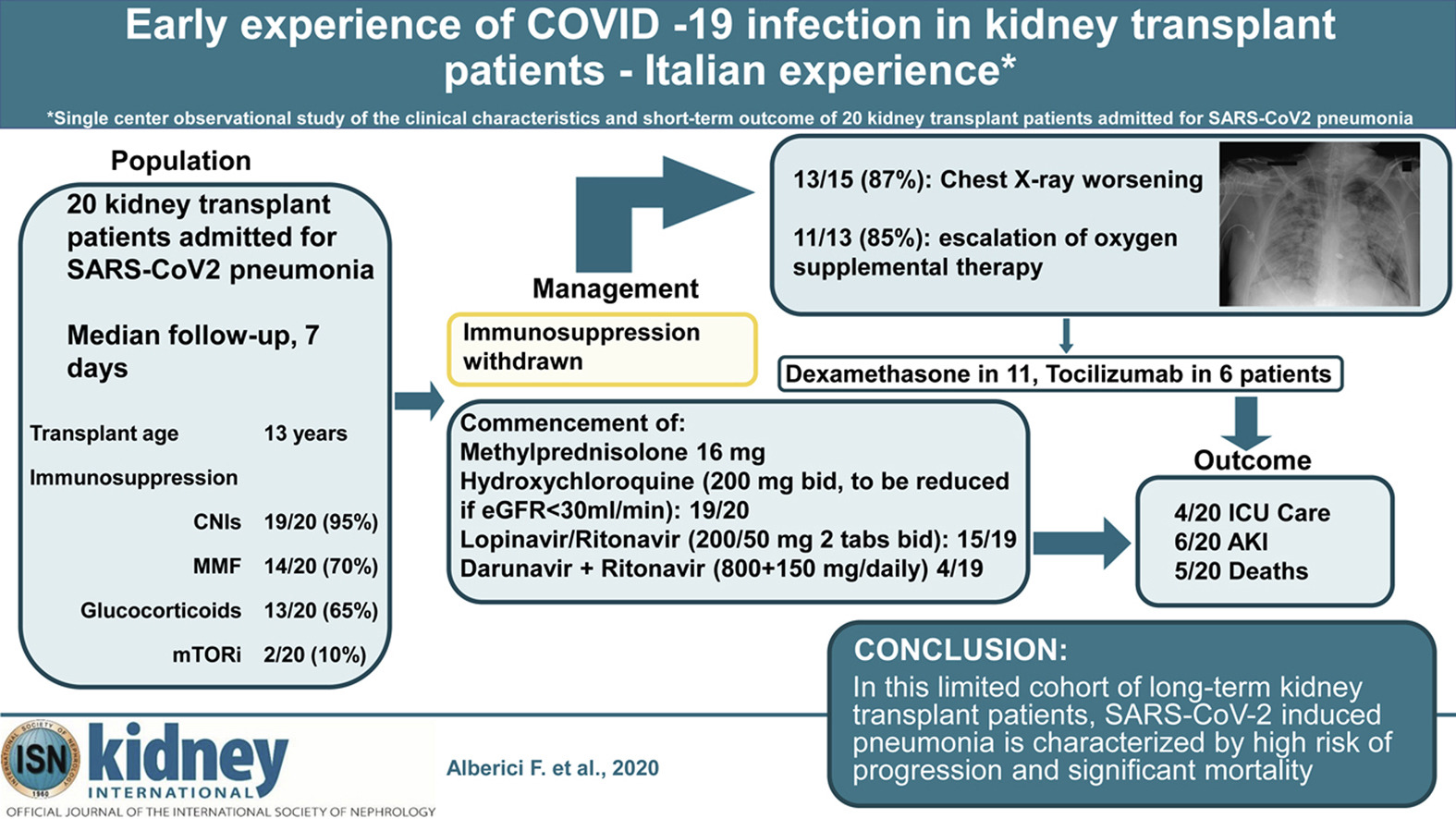 Early experience of COVID -19 infection in kidney transplant patients - Italian experience*

*Single center observational study of the clinical characteristics and short-term outcome of 20 kidney transplant patients admitted for SARS-CoV2 pneumonia

Population

20 kidney transplant patients admitted for SARS-CoV2 pneumonia

Median follow-up, 7 days

| Transplant age | 13 years |
|---|---|
| Immunosuppression | |
| CNIs | 19/20 (95%) |
| MMF | 14/20 (70%) |
| Glucocorticoids | 13/20 (65%) |
| mTORi | 2/20 (10%) |

Management

Immunosuppression withdrawn

Commencement of:
Methylprednisolone 16 mg
Hydroxychloroquine (200 mg bid, to be reduced if eGFR<30ml/min): 19/20
Lopinavir/Ritonavir (200/50 mg 2 tabs bid): 15/19
Darunavir + Ritonavir (800+150 mg/daily) 4/19

13/15 (87%): Chest X-ray worsening

11/13 (85%): escalation of oxygen supplemental therapy

Dexamethasone in 11, Tocilizumab in 6 patients

Outcome

4/20 ICU Care
6/20 AKI
5/20 Deaths

CONCLUSION:
In this limited cohort of long-term kidney transplant patients, SARS-CoV-2 induced pneumonia is characterized by high risk of progression and significant mortality

INTERNATIONAL SOCIETY OF NEPHROLOGY ISN 1960

kidney INTERNATIONAL

OFFICIAL JOURNAL OF THE INTERNATIONAL SOCIETY OF NEPHROLOGY

Alberici F. et al., 2020